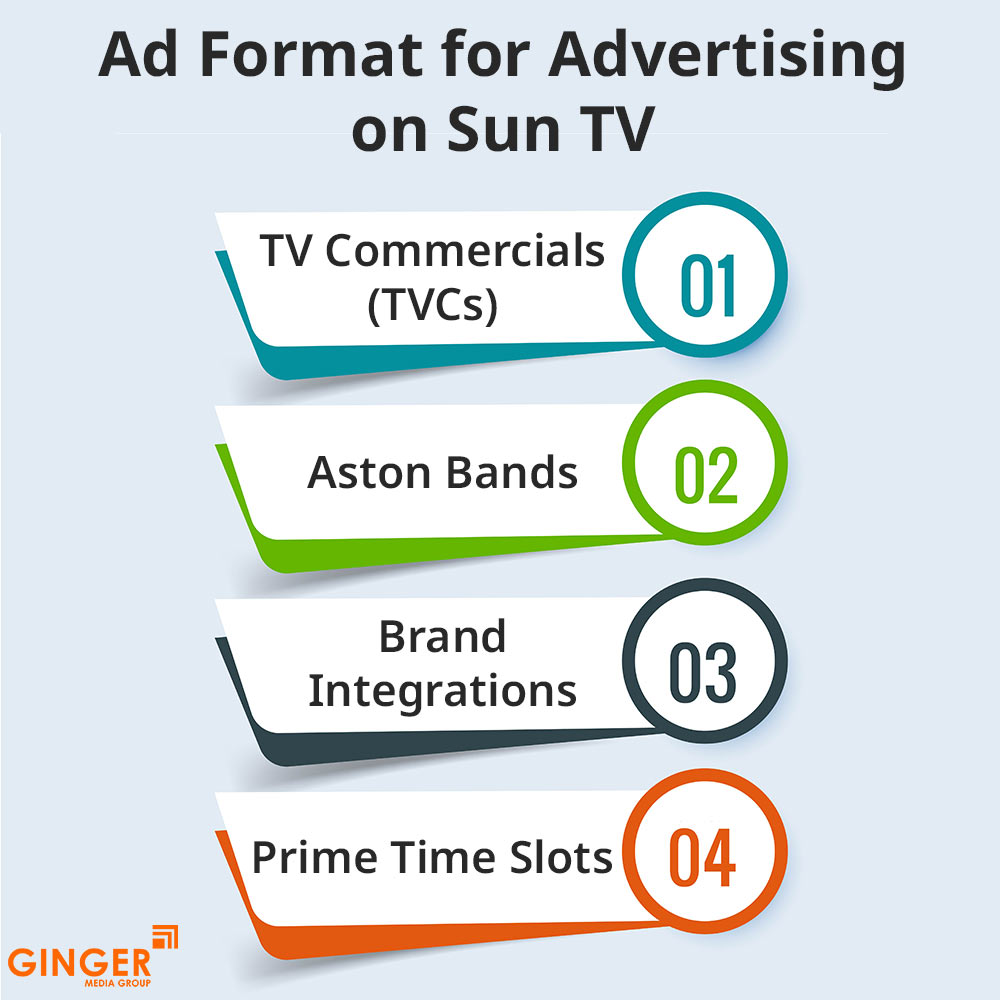 Ad Format for Advertising on Sun TV

TV Commercials (TVCs) 01

Aston Bands 02

Brand Integrations 03

Prime Time Slots 04

GINGER
MEDIA GROUP